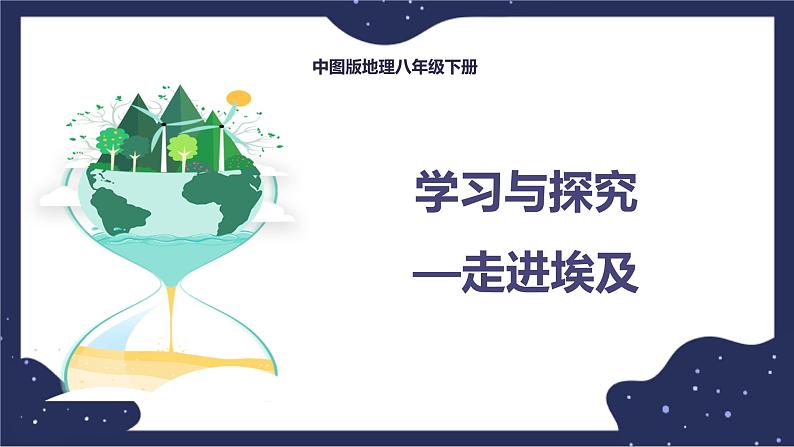 中图版地理八年级下册

学习与探究
—走进埃及